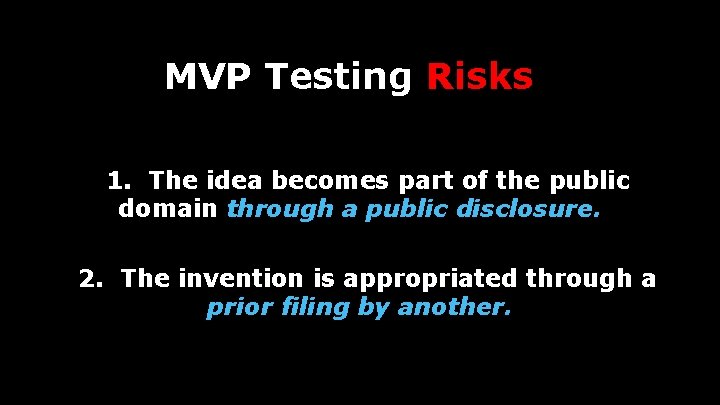 MVP Testing Risks

1. The idea becomes part of the public domain through a public disclosure.

2. The invention is appropriated through a prior filing by another.